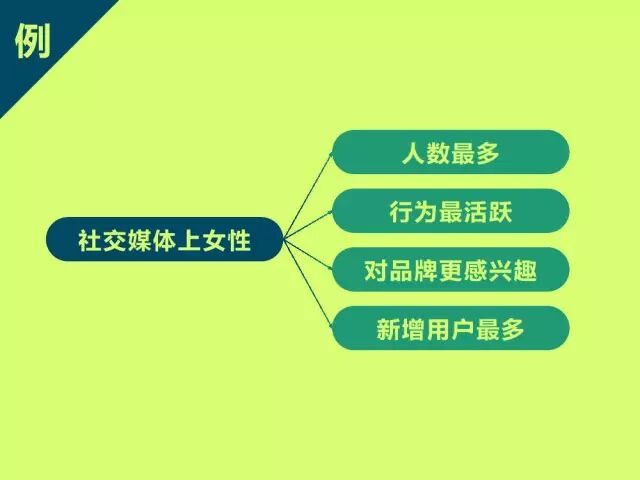 例

社交媒体上女性

人数最多

行为最活跃

对品牌更感兴趣

新增用户最多